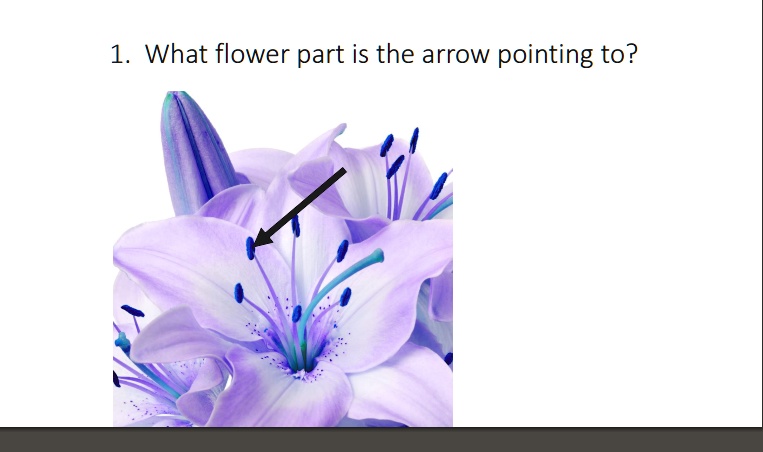 1. What flower part is the arrow pointing to?